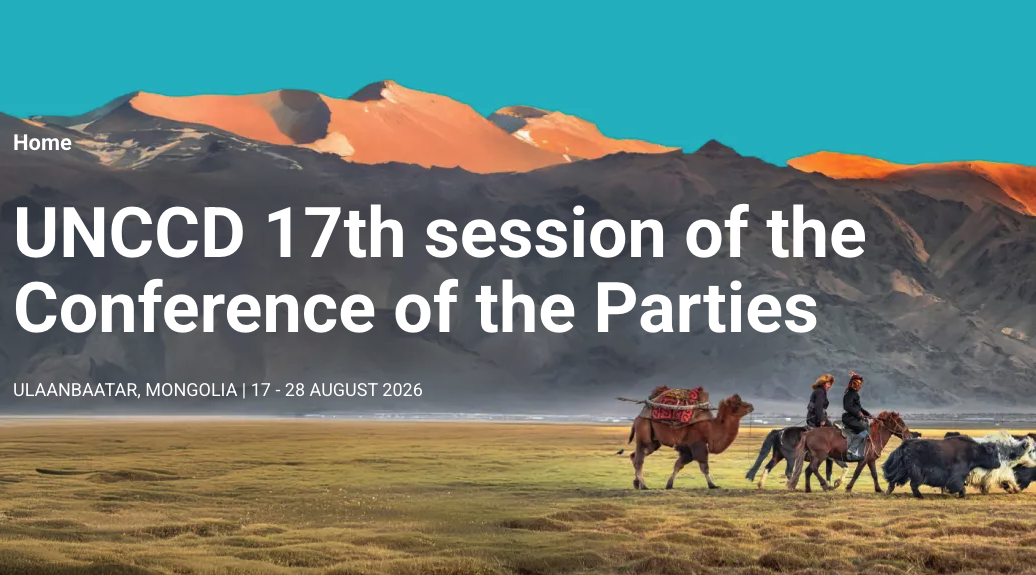 Home

UNCCD 17th session of the Conference of the Parties

ULAANBAATAR, MONGOLIA | 17 - 28 AUGUST 2026